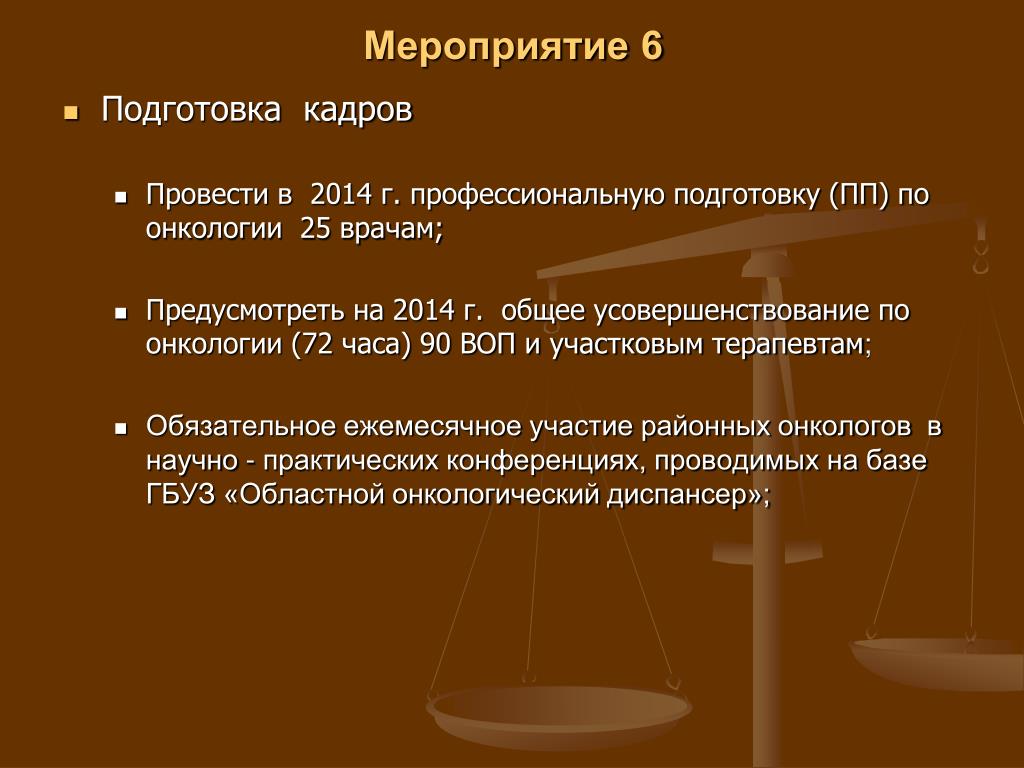 Мероприятие 6

Подготовка кадров

Провести в 2014 г. профессиональную подготовку (ПП) по онкологии 25 врачам;

Предусмотреть на 2014 г. общее усовершенствование по онкологии (72 часа) 90 ВОП и участковым терапевтам;

Обязательное ежемесячное участие районных онкологов в научно - практических конференциях, проводимых на базе ГБУЗ «Областной онкологический диспансер»;